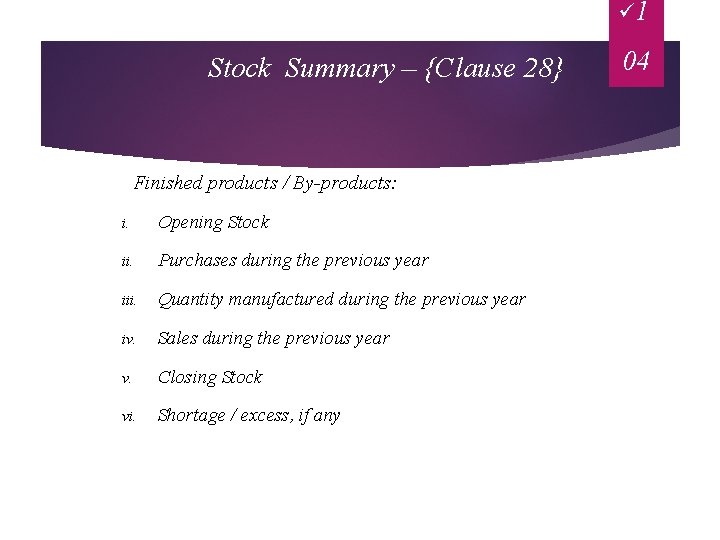 ✓1
04

Stock Summary – {Clause 28}

Finished products / By-products:

i. Opening Stock

ii. Purchases during the previous year

iii. Quantity manufactured during the previous year

iv. Sales during the previous year

v. Closing Stock

vi. Shortage / excess, if any